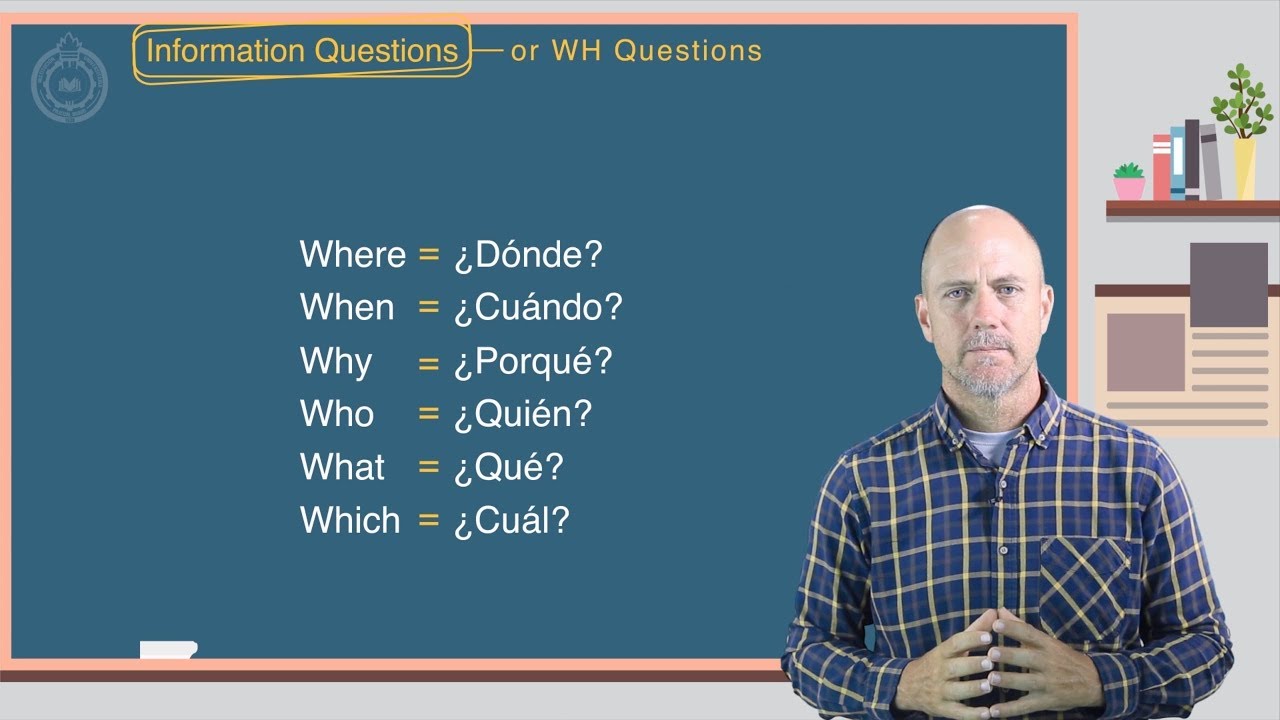 Information Questions — or WH Questions

Where = ¿Dónde?
When = ¿Cuándo?
Why = ¿Porqué?
Who = ¿Quién?
What = ¿Qué?
Which = ¿Cuál?